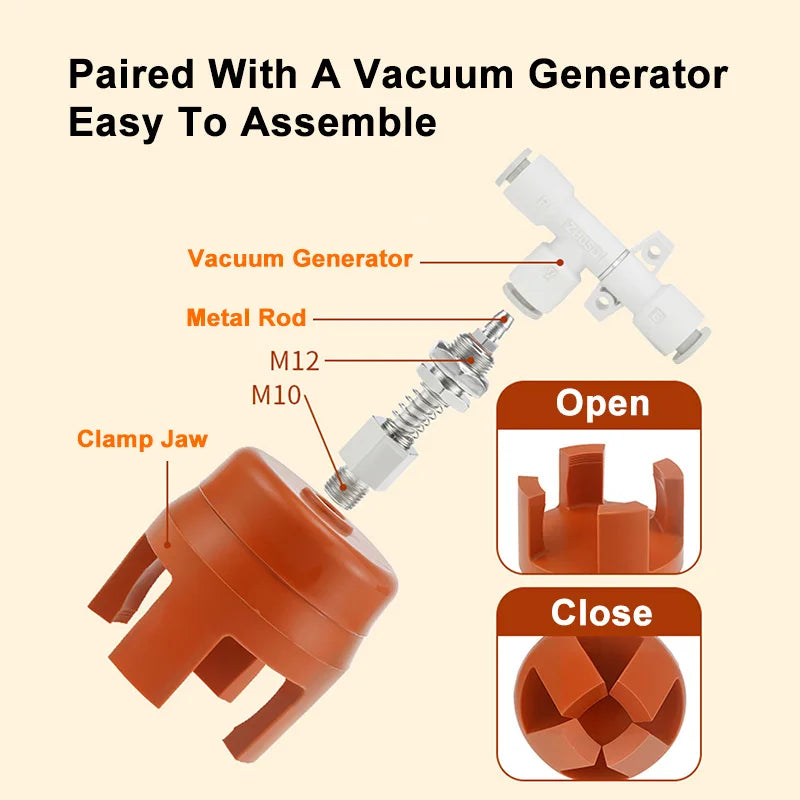 Paired With A Vacuum Generator
Easy To Assemble

Vacuum Generator

Metal Rod

M12

M10

Clamp Jaw

Open

Close